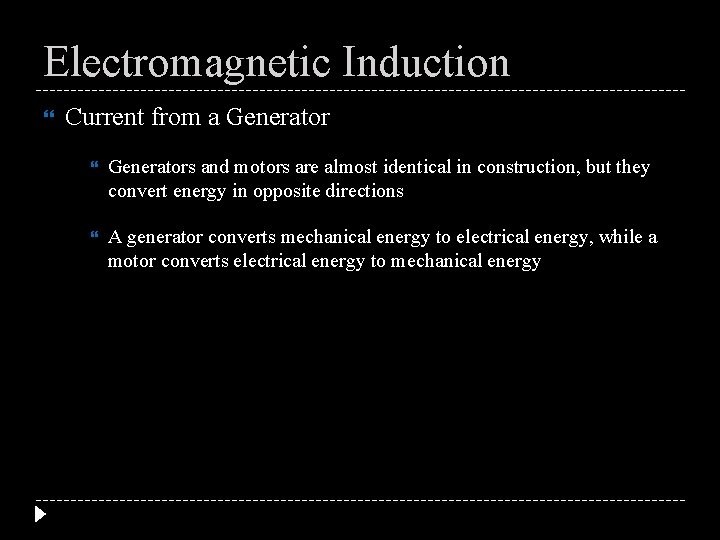 Electromagnetic Induction

Current from a Generator

Generators and motors are almost identical in construction, but they convert energy in opposite directions

A generator converts mechanical energy to electrical energy, while a motor converts electrical energy to mechanical energy